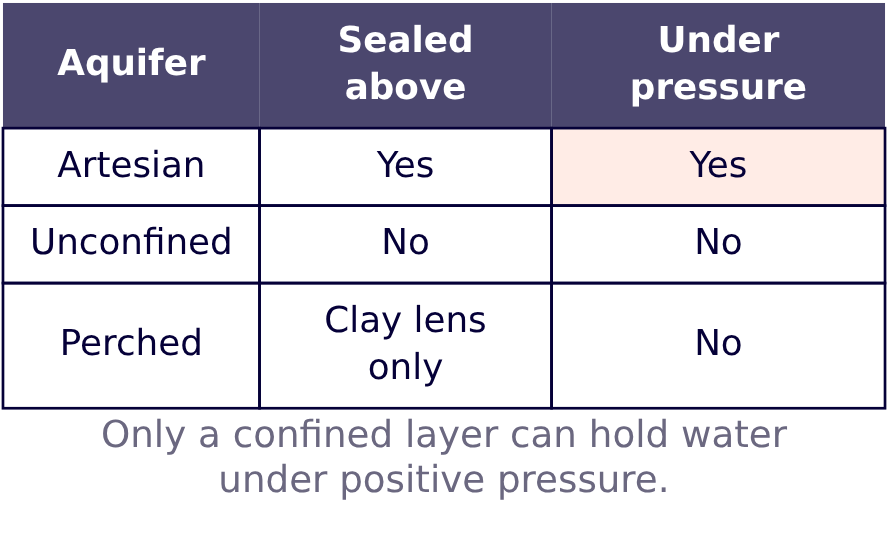 | Aquifer | Sealed above | Under pressure |
|---|---|---|
| Artesian | Yes | Yes |
| Unconfined | No | No |
| Perched | Clay lens only | No |

Only a confined layer can hold water under positive pressure.